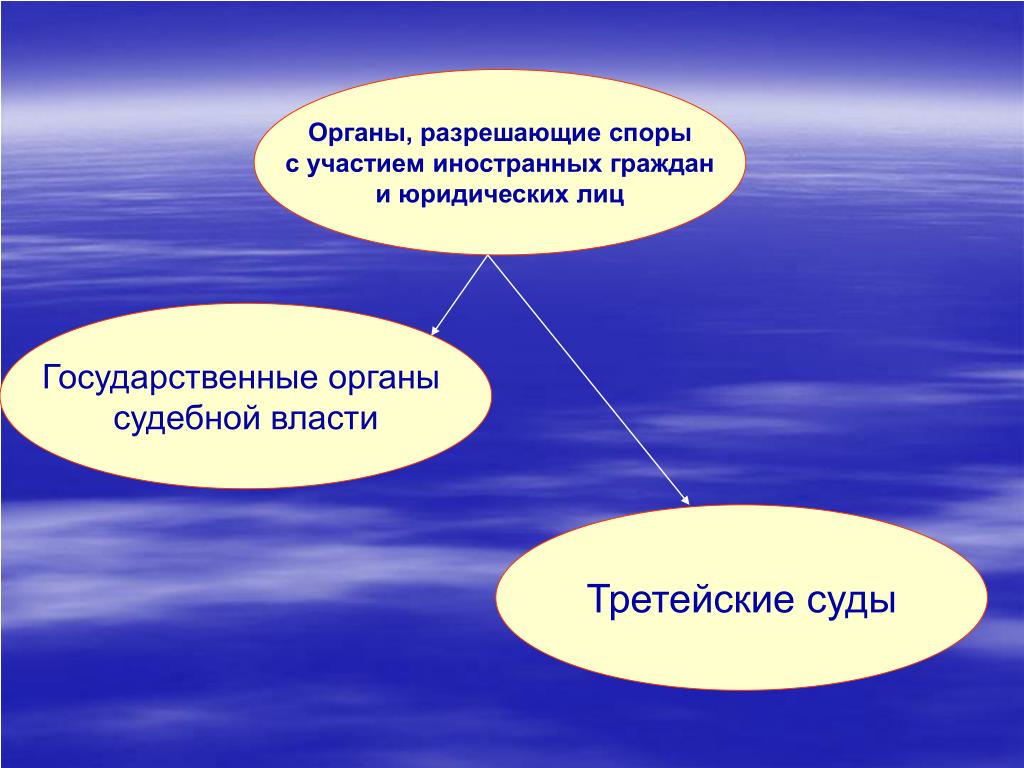 Органы, разрешающие споры с участием иностранных граждан и юридических лиц

Государственные органы судебной власти

Третейские суды